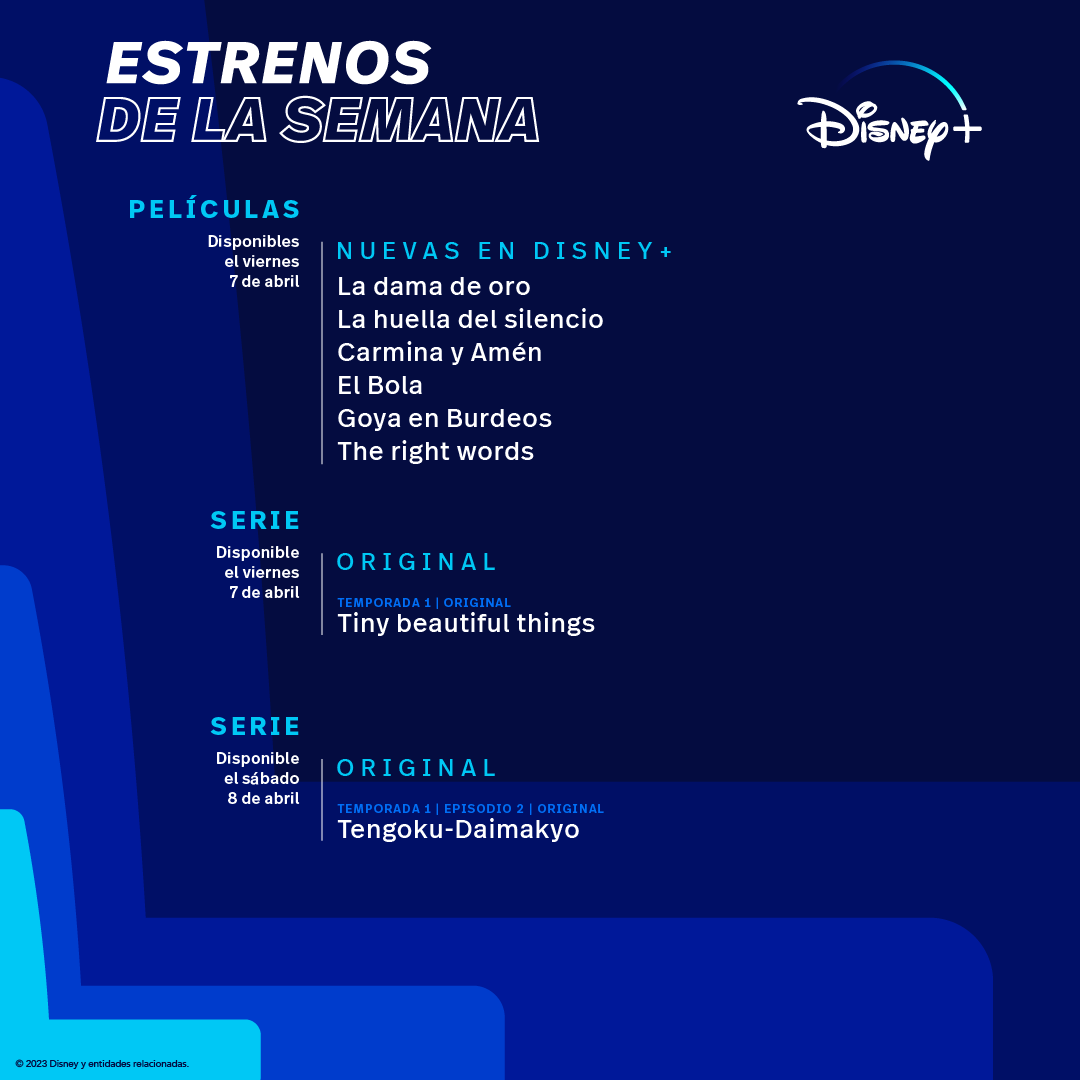 ESTRENOS
DE LA SEMANA

Disney+

PELÍCULAS
Disponibles el viernes 7 de abril

NUEVAS EN DISNEY+
La dama de oro
La huella del silencio
Carmina y Amén
El Bola
Goya en Burdeos
The right words

SERIE
Disponible el viernes 7 de abril

ORIGINAL
TEMPORADA 1 | ORIGINAL
Tiny beautiful things

SERIE
Disponible el sábado 8 de abril

ORIGINAL
TEMPORADA 1 | EPISODIO 2 | ORIGINAL
Tengoku-Daimakyo

© 2023 Disney y entidades relacionadas.